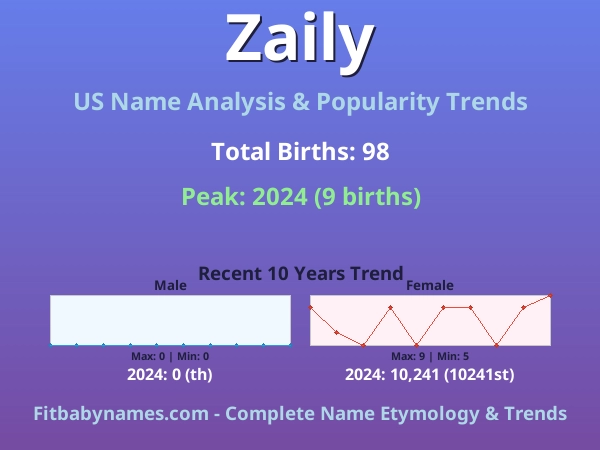 Zaily

US Name Analysis & Popularity Trends

Total Births: 98

Peak: 2024 (9 births)

Recent 10 Years Trend

Male

Max: 0 | Min: 0

2024: 0 (th)

Female

Max: 9 | Min: 5

2024: 10,241 (10241st)

Fitbabynames.com - Complete Name Etymology & Trends